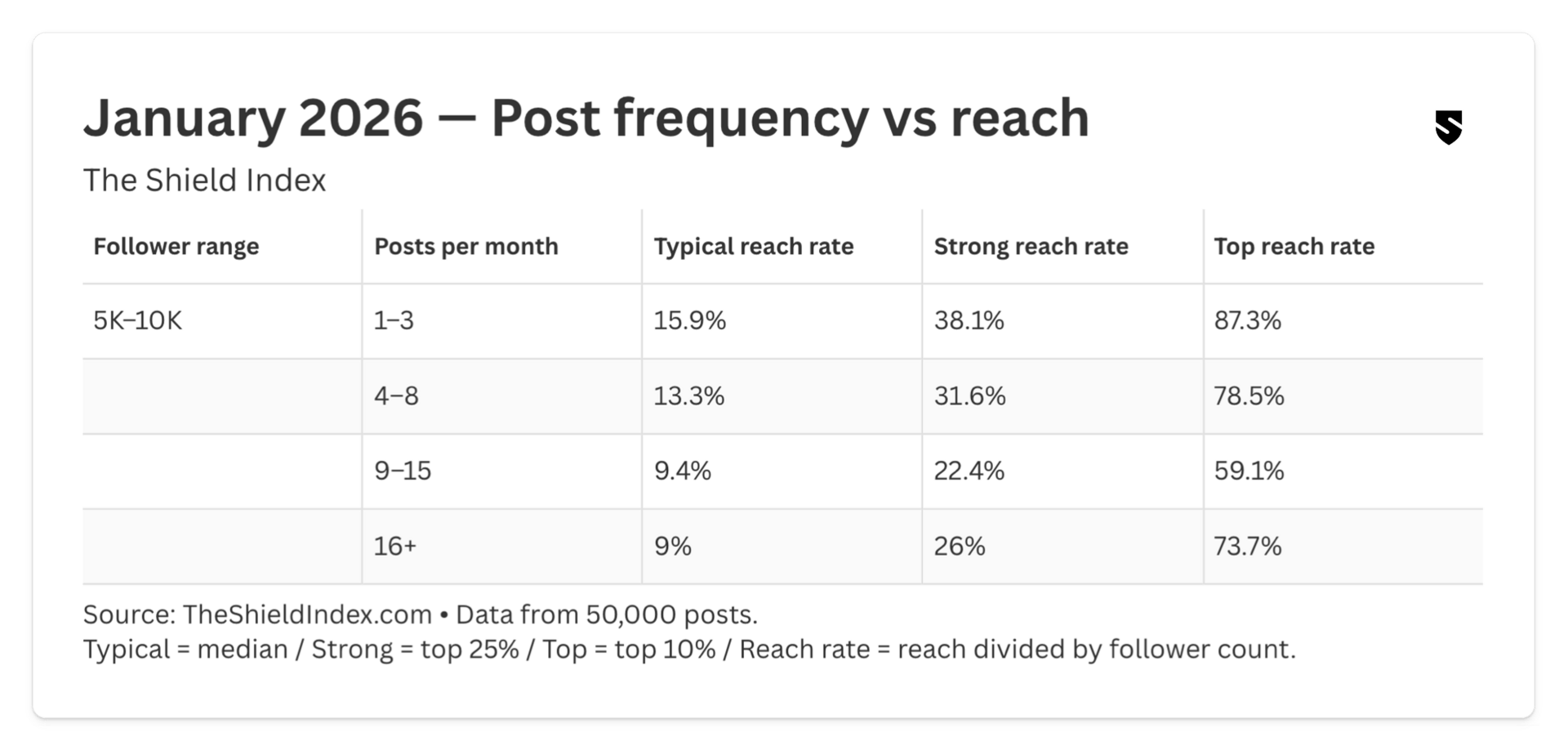 January 2026 — Post frequency vs reach

The Shield Index

| Follower range | Posts per month | Typical reach rate | Strong reach rate | Top reach rate |
|---|---|---|---|---|
| 5K–10K | 1–3 | 15.9% | 38.1% | 87.3% |
| | 4–8 | 13.3% | 31.6% | 78.5% |
| | 9–15 | 9.4% | 22.4% | 59.1% |
| | 16+ | 9% | 26% | 73.7% |

Source: TheShieldIndex.com • Data from 50,000 posts.
Typical = median / Strong = top 25% / Top = top 10% / Reach rate = reach divided by follower count.